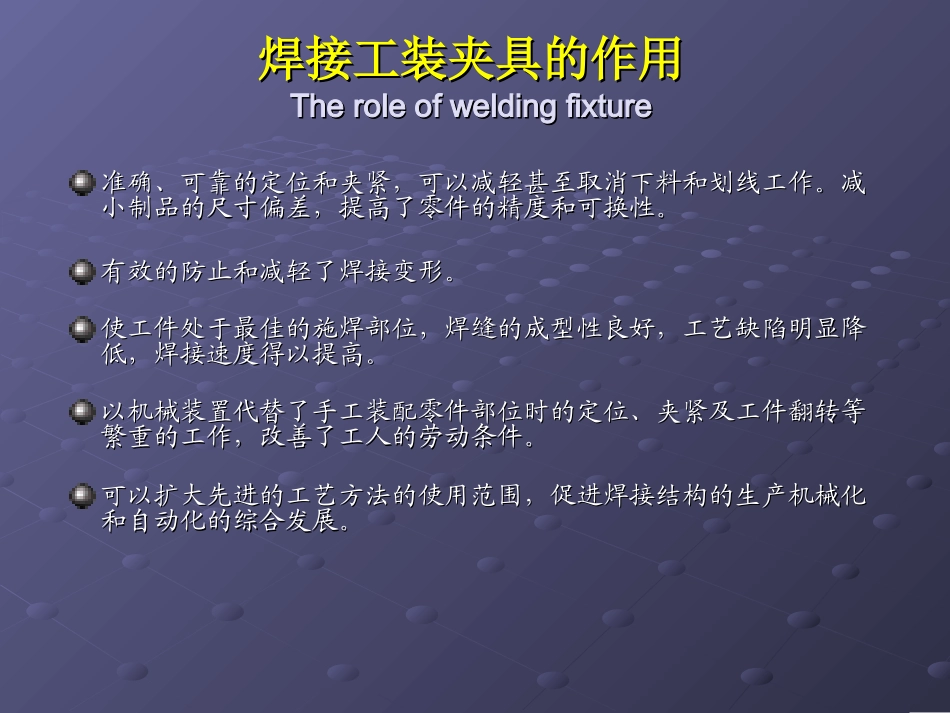 焊接工装夹具的作用
The role of welding fixture

准确、可靠的定位和夹紧，可以减轻甚至取消下料和划线工作。减小制品的尺寸偏差，提高了零件的精度和可换性。

有效的防止和减轻了焊接变形。

使工件处于最佳的施焊部位，焊缝的成型性良好，工艺缺陷明显降低，焊接速度得以提高。

以机械装置代替了手工装配零件部位时的定位、夹紧及工件翻转等繁重的工作，改善了工人的劳动条件。

可以扩大先进的工艺方法的使用范围，促进焊接结构的生产机械化和自动化的综合发展。